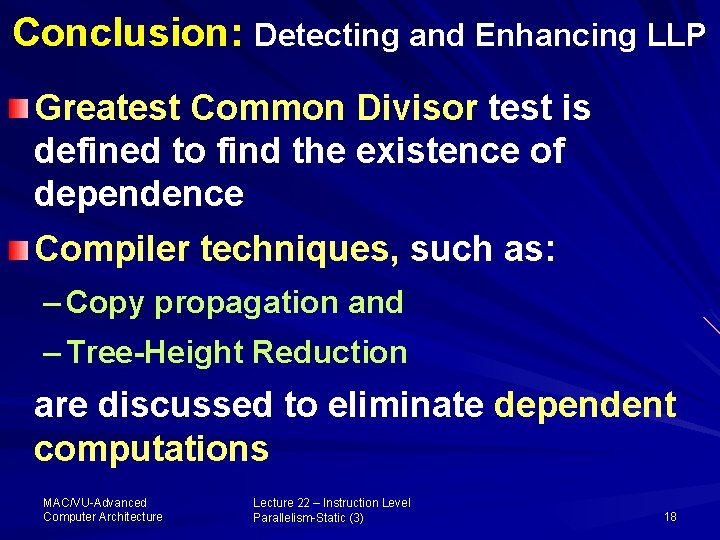 Conclusion: Detecting and Enhancing LLP

Greatest Common Divisor test is defined to find the existence of dependence

Compiler techniques, such as:

– Copy propagation and

– Tree-Height Reduction

are discussed to eliminate dependent computations

MAC/VU-Advanced Computer Architecture

Lecture 22 – Instruction Level Parallelism-Static (3)

18